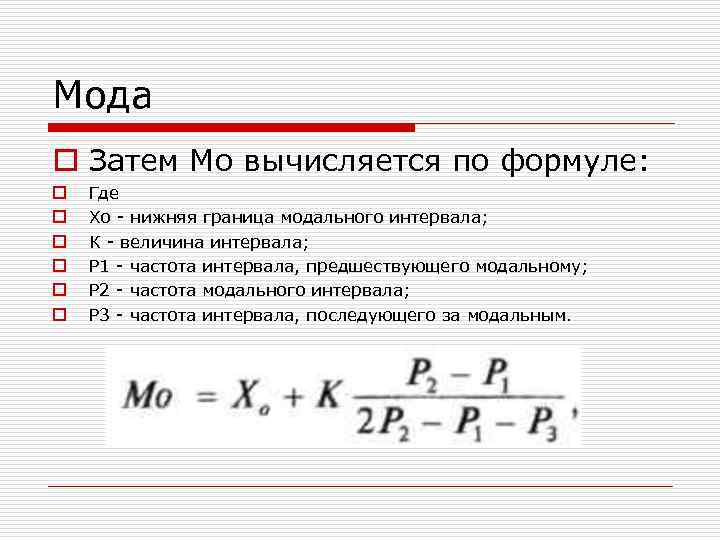 Мода

Затем Мо вычисляется по формуле:

Где

Хо - нижняя граница модального интервала;

К - величина интервала;

Р1 - частота интервала, предшествующего модальному;

Р2 - частота модального интервала;

Р3 - частота интервала, последующего за модальным.

$Mo = X_o + K \frac{P_2 - P_1}{2P_2 - P_1 - P_3},$